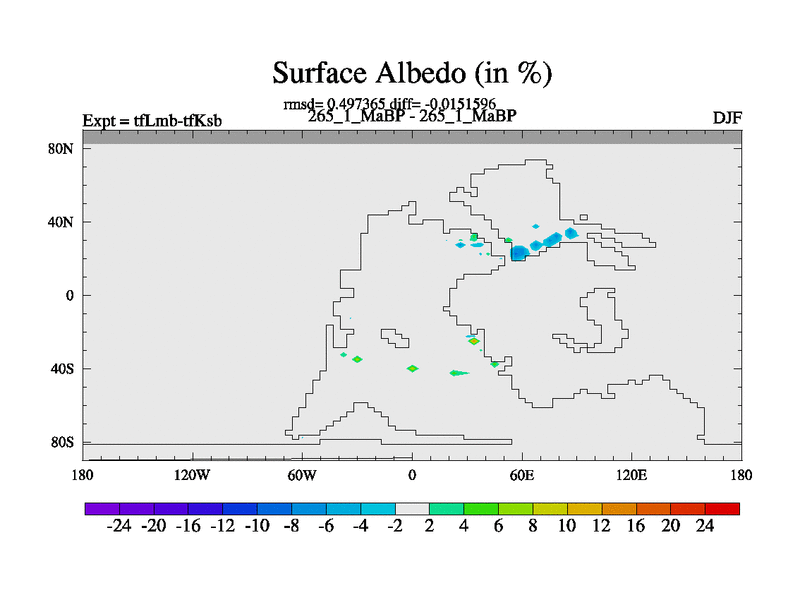 Surface Albedo (in %)

rmsd= 0.497365 diff= -0.0151596

Expt = tfLmb-tfKsb

265_1_MaBP - 265_1_MaBP

DJF

80N

40N

0

40S

80S

180

120W

60W

0

60E

120E

180

-24 -20 -16 -12 -10 -8 -6 -4 -2 2 4 6 8 10 12 16 20 24